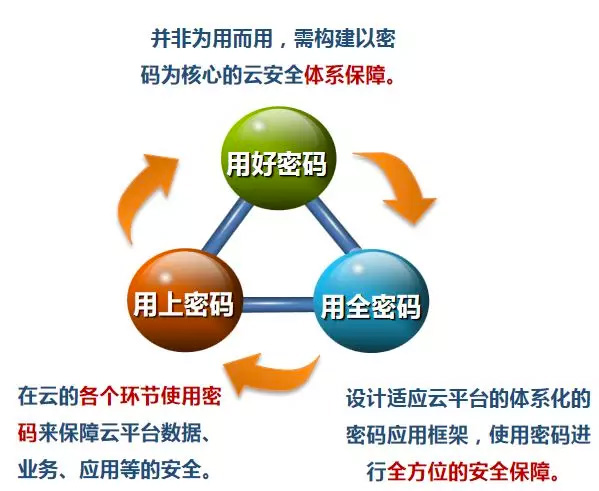 并非为用而用，需构建以密码为核心的云安全体系保障。

用好密码

用上密码

用全密码

在云的各个环节使用密码来保障云平台数据、业务、应用等的安全。

设计适应云平台的体系化的密码应用框架，使用密码进行全方位的安全保障。